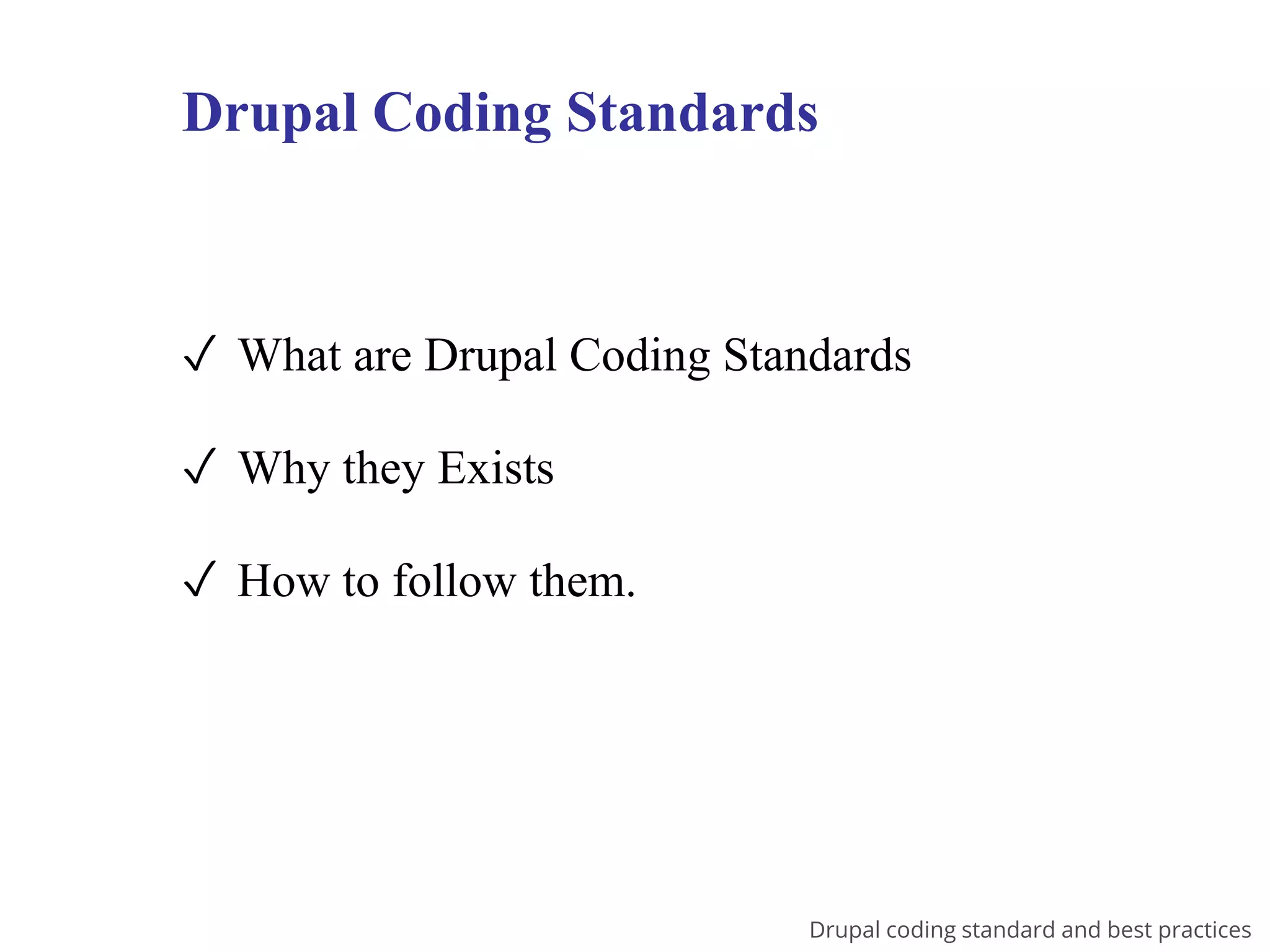 Drupal Coding Standards

✓ What are Drupal Coding Standards

✓ Why they Exists

✓ How to follow them.

Drupal coding standard and best practices